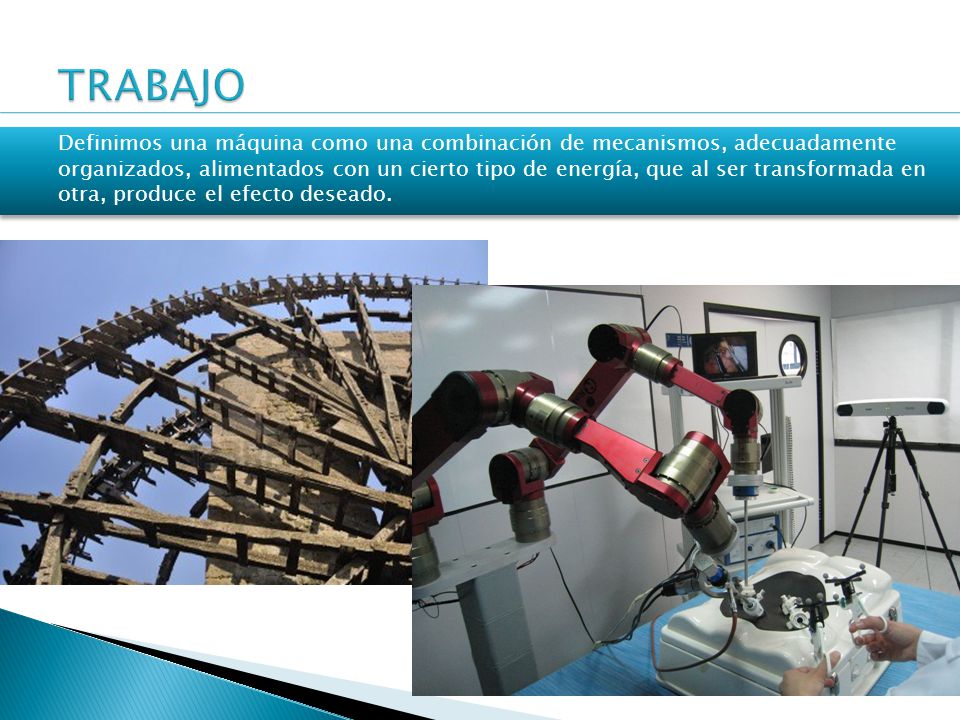 TRABAJO

Definimos una máquina como una combinación de mecanismos, adecuadamente organizados, alimentados con un cierto tipo de energía, que al ser transformada en otra, produce el efecto deseado.